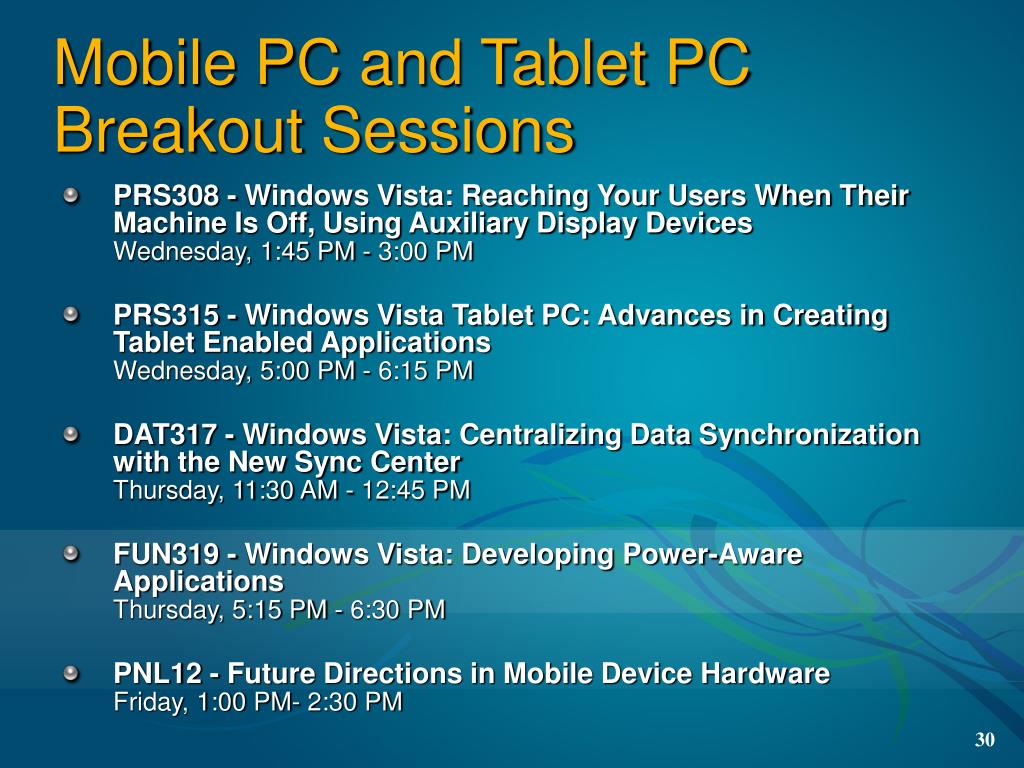 Mobile PC and Tablet PC Breakout Sessions

PRS308 - Windows Vista: Reaching Your Users When Their Machine Is Off, Using Auxiliary Display Devices
Wednesday, 1:45 PM - 3:00 PM

PRS315 - Windows Vista Tablet PC: Advances in Creating Tablet Enabled Applications
Wednesday, 5:00 PM - 6:15 PM

DAT317 - Windows Vista: Centralizing Data Synchronization with the New Sync Center
Thursday, 11:30 AM - 12:45 PM

FUN319 - Windows Vista: Developing Power-Aware Applications
Thursday, 5:15 PM - 6:30 PM

PNL12 - Future Directions in Mobile Device Hardware
Friday, 1:00 PM- 2:30 PM

30